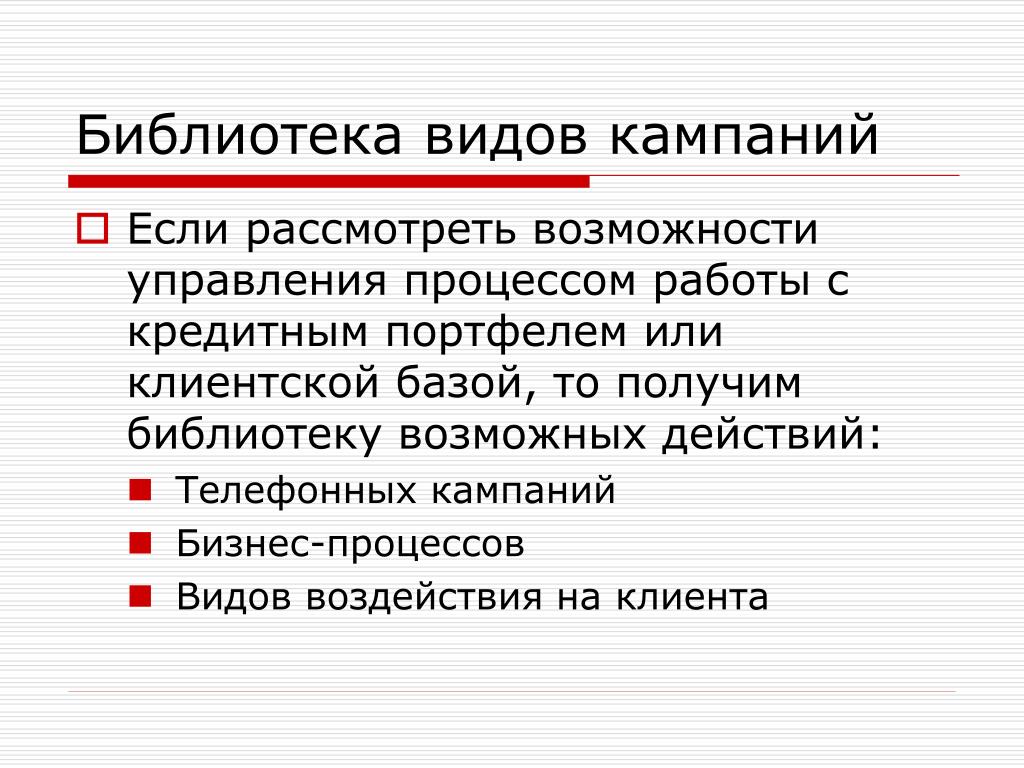 Библиотека видов кампаний

Если рассмотреть возможности управления процессом работы с кредитным портфелем или клиентской базой, то получим библиотеку возможных действий:

Телефонных кампаний

Бизнес-процессов

Видов воздействия на клиента